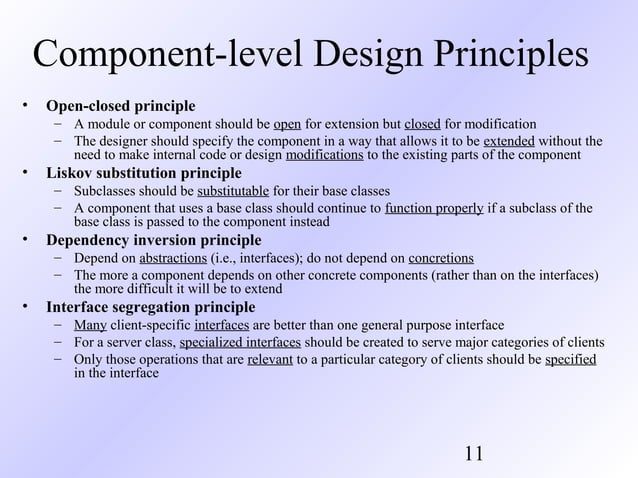 Component-level Design Principles

• Open-closed principle
  – A module or component should be open for extension but closed for modification
  – The designer should specify the component in a way that allows it to be extended without the need to make internal code or design modifications to the existing parts of the component
• Liskov substitution principle
  – Subclasses should be substitutable for their base classes
  – A component that uses a base class should continue to function properly if a subclass of the base class is passed to the component instead
• Dependency inversion principle
  – Depend on abstractions (i.e., interfaces); do not depend on concretions
  – The more a component depends on other concrete components (rather than on the interfaces) the more difficult it will be to extend
• Interface segregation principle
  – Many client-specific interfaces are better than one general purpose interface
  – For a server class, specialized interfaces should be created to serve major categories of clients
  – Only those operations that are relevant to a particular category of clients should be specified in the interface

11